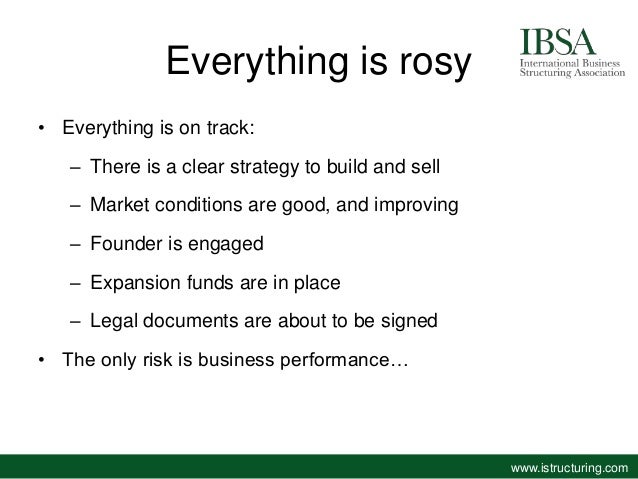 Everything is rosy

IBSA
International Business
Structuring Association

• Everything is on track:
– There is a clear strategy to build and sell
– Market conditions are good, and improving
– Founder is engaged
– Expansion funds are in place
– Legal documents are about to be signed
• The only risk is business performance…

www.istructuring.com